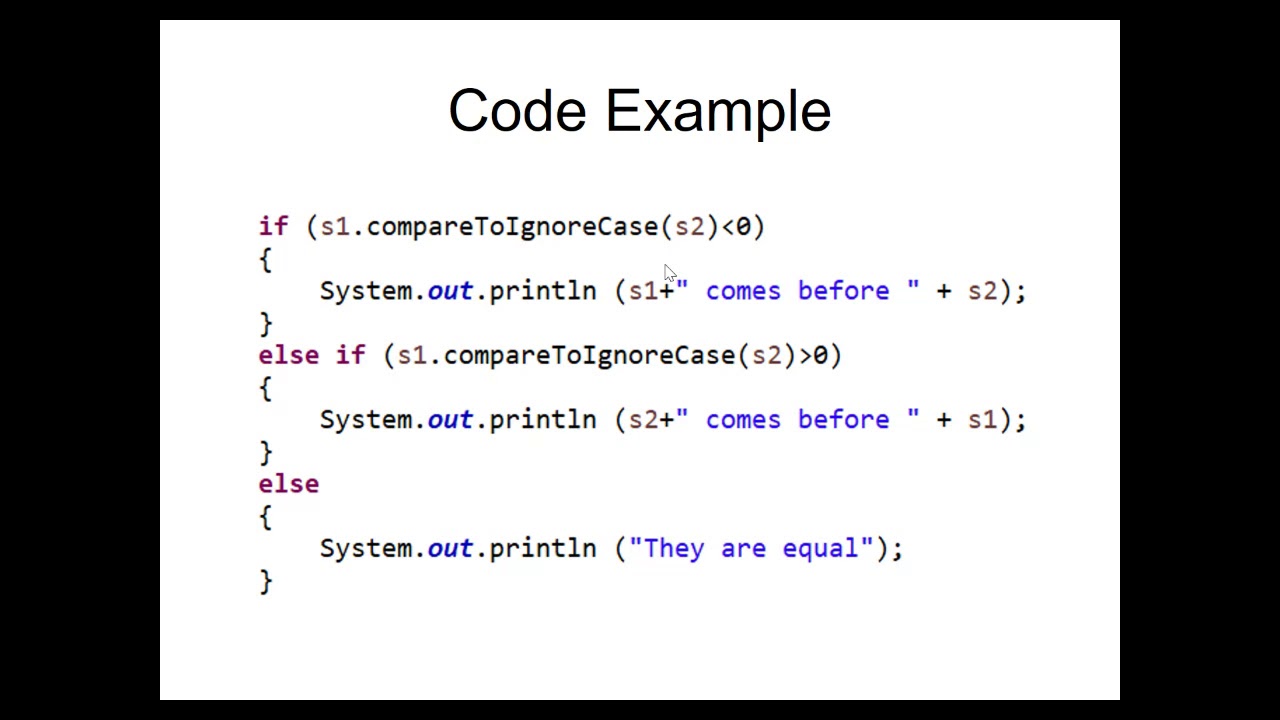 Code Example

if (s1.compareToIgnoreCase(s2)<0)
{
    System.out.println (s1+" comes before " + s2);
}
else if (s1.compareToIgnoreCase(s2)>0)
{
    System.out.println (s2+" comes before " + s1);
}
else
{
    System.out.println ("They are equal");
}